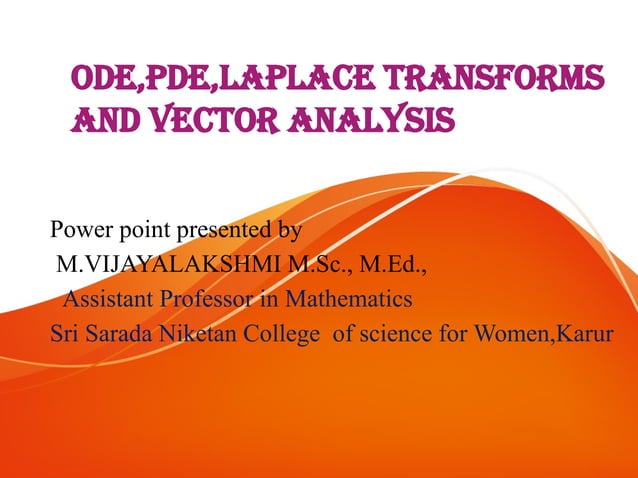 ODE,PDE,LAPLACE TRANSFORMS AND VECTOR ANALYSIS

Power point presented by
M.VIJAYALAKSHMI M.Sc., M.Ed.,
Assistant Professor in Mathematics
Sri Sarada Niketan College of science for Women,Karur